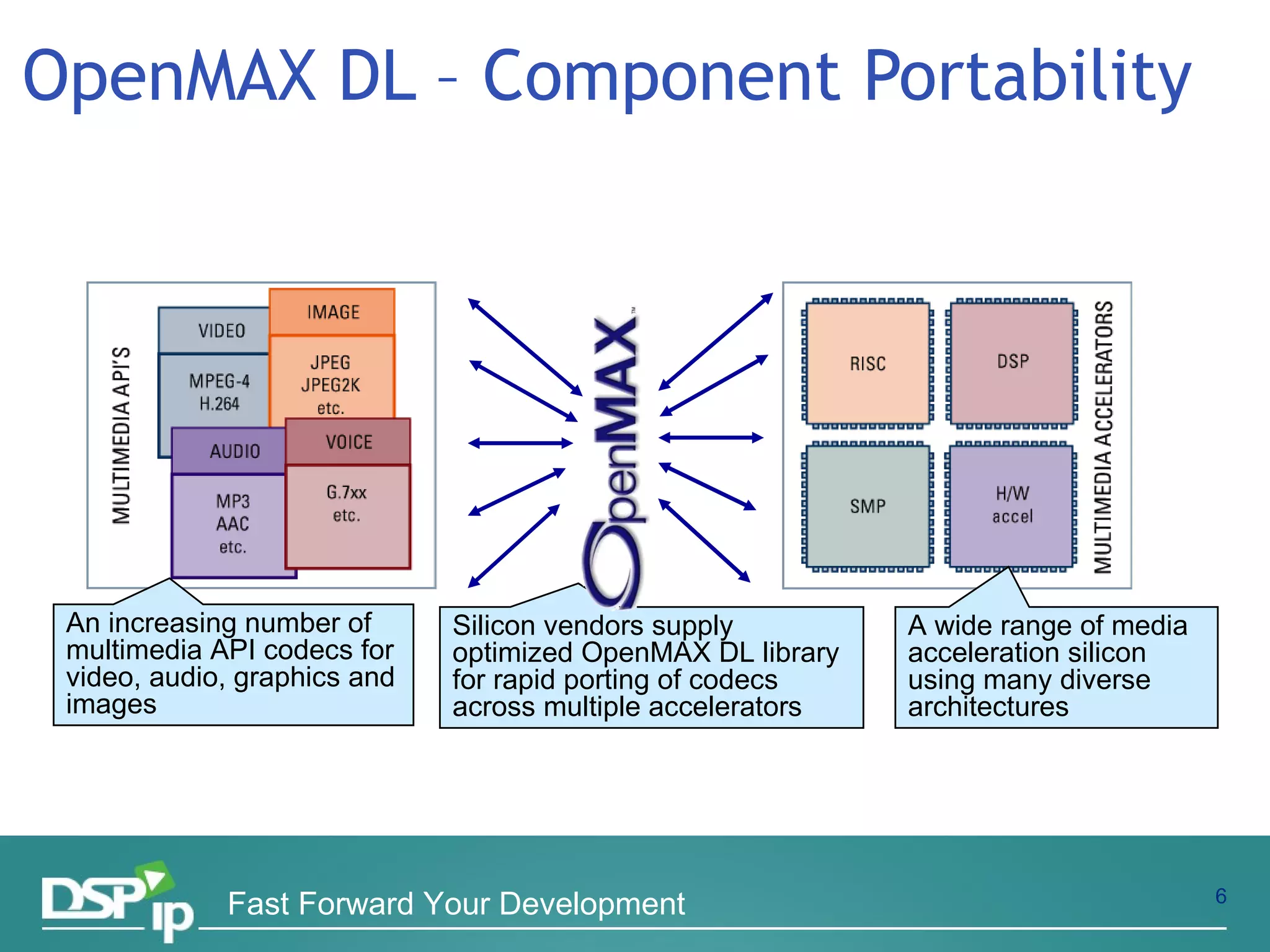 OpenMAX DL – Component Portability

MULTIMEDIA API'S

VIDEO

MPEG-4
H.264

IMAGE

JPEG
JPEG2K
etc.

AUDIO

MP3
AAC
etc.

VOICE

G.7xx
etc.

OpenMAX™

RISC

DSP

SMP

H/W
accel

MULTIMEDIA ACCELERATORS

An increasing number of multimedia API codecs for video, audio, graphics and images

Silicon vendors supply optimized OpenMAX DL library for rapid porting of codecs across multiple accelerators

A wide range of media acceleration silicon using many diverse architectures

DSP ip

Fast Forward Your Development

6